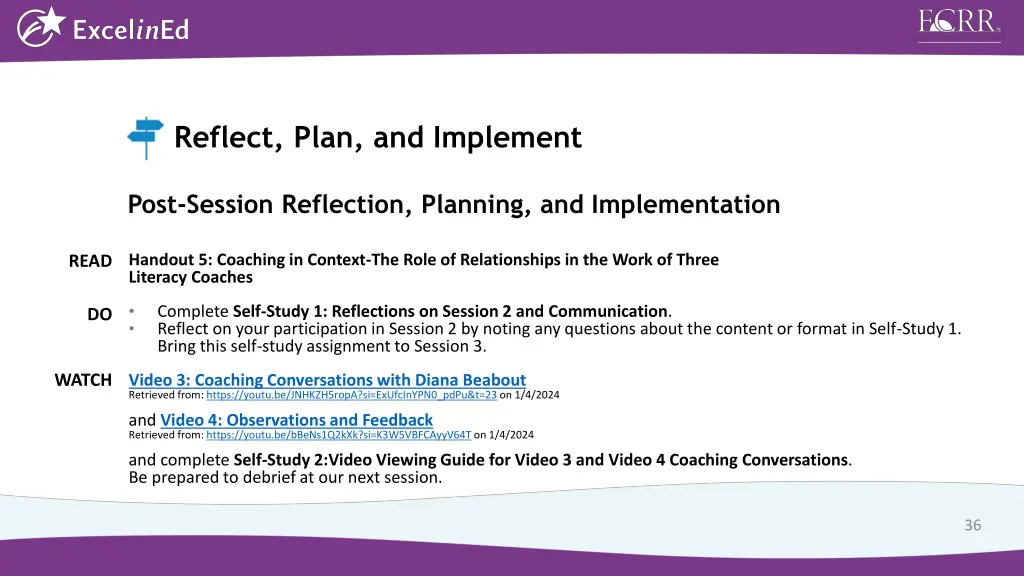 ExcelinEd

FCRR

Reflect, Plan, and Implement

Post-Session Reflection, Planning, and Implementation

READ Handout 5: Coaching in Context-The Role of Relationships in the Work of Three Literacy Coaches

DO
• Complete Self-Study 1: Reflections on Session 2 and Communication.
• Reflect on your participation in Session 2 by noting any questions about the content or format in Self-Study 1. Bring this self-study assignment to Session 3.

WATCH Video 3: Coaching Conversations with Diana Beabout
Retrieved from: https://youtu.be/JNHKZH5ropA?si=ExUfcInYPN0_pdPu&t=23 on 1/4/2024

and Video 4: Observations and Feedback
Retrieved from: https://youtu.be/bBeNs1Q2kXk?si=K3W5VBFCAyyV64T on 1/4/2024

and complete Self-Study 2:Video Viewing Guide for Video 3 and Video 4 Coaching Conversations. Be prepared to debrief at our next session.

36